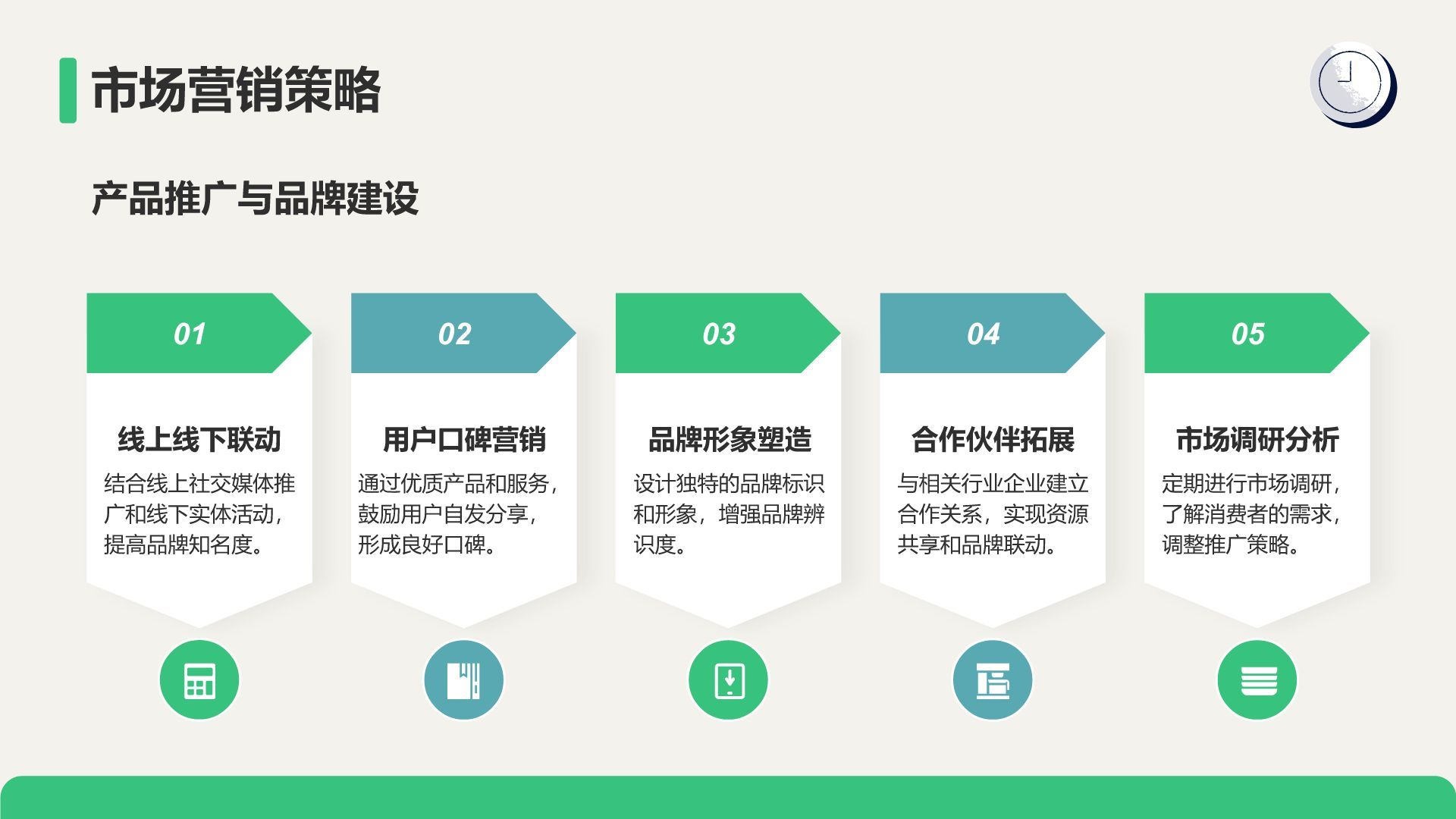 市场营销策略

产品推广与品牌建设

01

线上线下联动

结合线上社交媒体推广和线下实体活动，提高品牌知名度。

02

用户口碑营销

通过优质产品和服务，鼓励用户自发分享，形成良好口碑。

03

品牌形象塑造

设计独特的品牌标识和形象，增强品牌辨识度。

04

合作伙伴拓展

与相关行业企业建立合作关系，实现资源共享和品牌联动。

05

市场调研分析

定期进行市场调研，了解消费者的需求，调整推广策略。